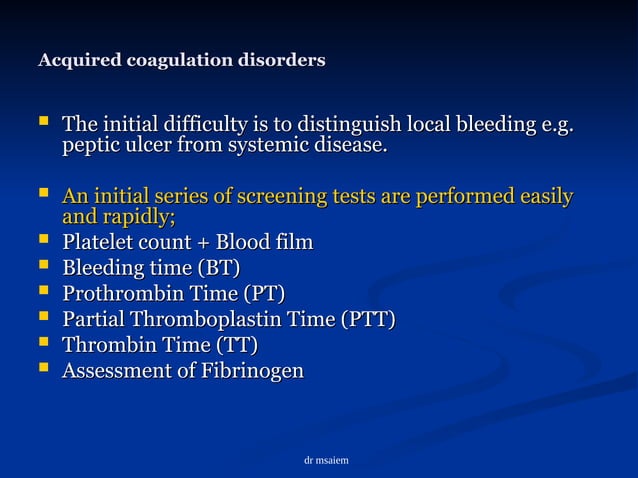 Acquired coagulation disorders

- The initial difficulty is to distinguish local bleeding e.g. peptic ulcer from systemic disease.

- An initial series of screening tests are performed easily and rapidly;
- Platelet count + Blood film
- Bleeding time (BT)
- Prothrombin Time (PT)
- Partial Thromboplastin Time (PTT)
- Thrombin Time (TT)
- Assessment of Fibrinogen

dr msaiem